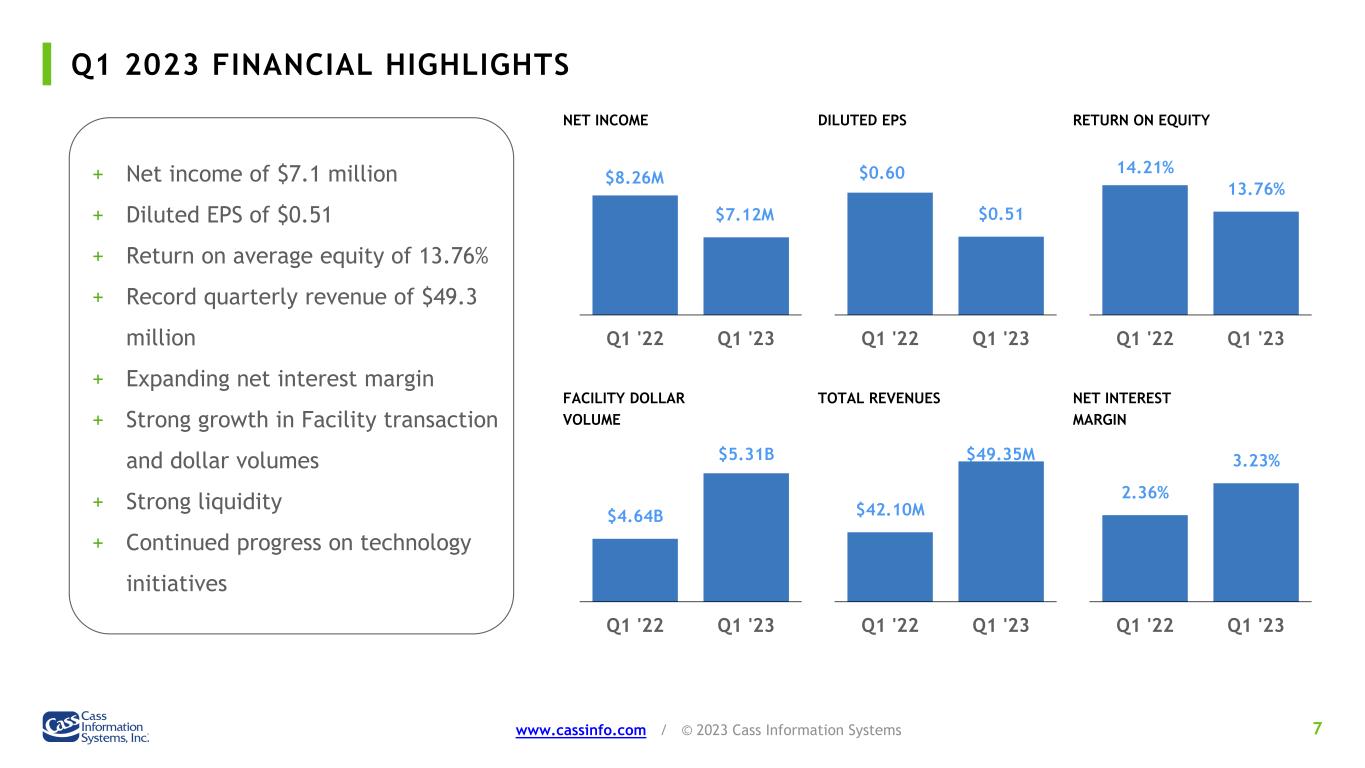 Q1 2023 FINANCIAL HIGHLIGHTS

+ Net income of $7.1 million
+ Diluted EPS of $0.51
+ Return on average equity of 13.76%
+ Record quarterly revenue of $49.3 million
+ Expanding net interest margin
+ Strong growth in Facility transaction and dollar volumes
+ Strong liquidity
+ Continued progress on technology initiatives

NET INCOME
$8.26M
$7.12M
Q1 '22
Q1 '23

DILUTED EPS
$0.60
$0.51
Q1 '22
Q1 '23

RETURN ON EQUITY
14.21%
13.76%
Q1 '22
Q1 '23

FACILITY DOLLAR VOLUME
$4.64B
$5.31B
Q1 '22
Q1 '23

TOTAL REVENUES
$42.10M
$49.35M
Q1 '22
Q1 '23

NET INTEREST MARGIN
2.36%
3.23%
Q1 '22
Q1 '23

Cass Information Systems, Inc.

www.cassinfo.com / © 2023 Cass Information Systems

7